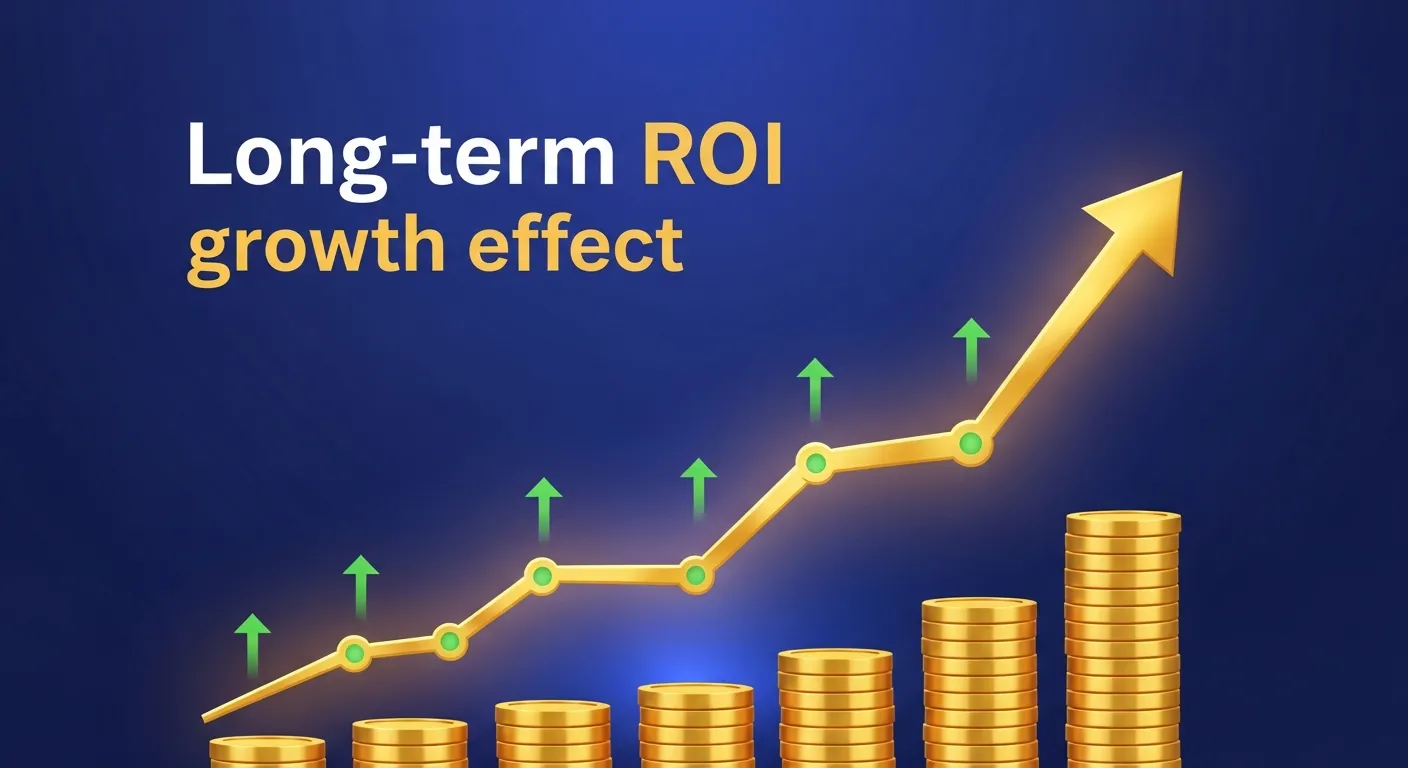 Long-term ROI
growth effect